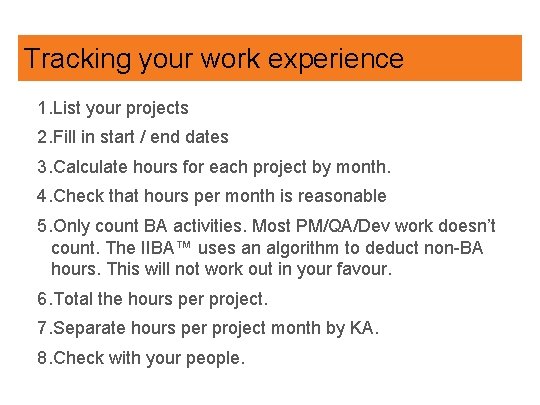 Tracking your work experience

1.List your projects
2.Fill in start / end dates
3.Calculate hours for each project by month.
4.Check that hours per month is reasonable
5.Only count BA activities. Most PM/QA/Dev work doesn't count. The IIBA™ uses an algorithm to deduct non-BA hours. This will not work out in your favour.
6.Total the hours per project.
7.Separate hours per project month by KA.
8.Check with your people.